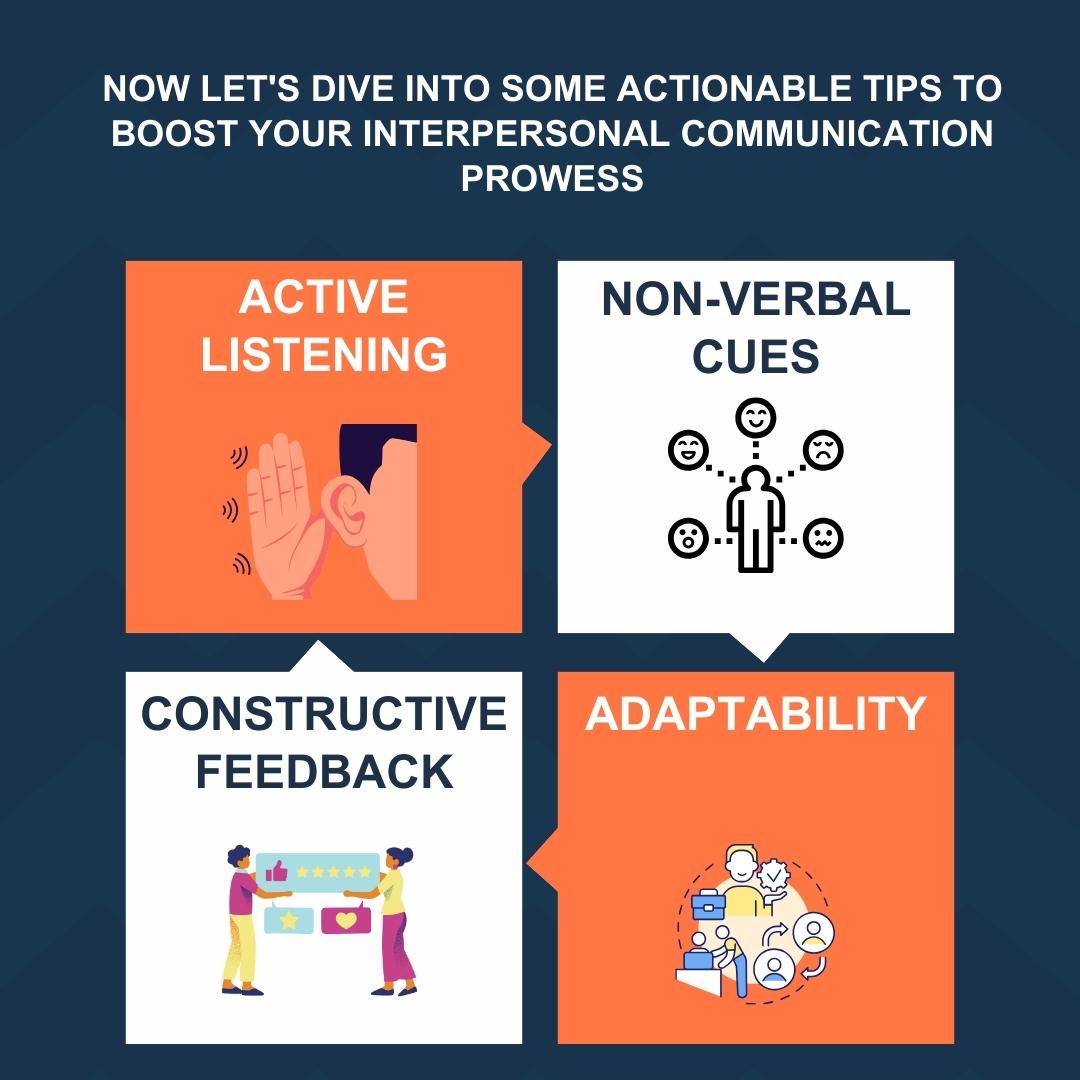 NOW LET'S DIVE INTO SOME ACTIONABLE TIPS TO BOOST YOUR INTERPERSONAL COMMUNICATION PROWESS

ACTIVE LISTENING

NON-VERBAL CUES

CONSTRUCTIVE FEEDBACK

ADAPTABILITY